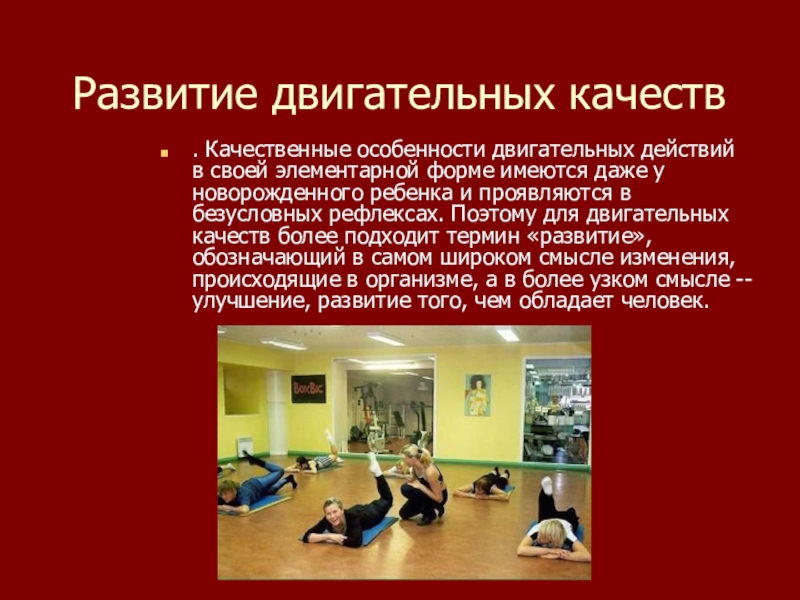 Развитие двигательных качеств

. Качественные особенности двигательных действий в своей элементарной форме имеются даже у новорожденного ребенка и проявляются в безусловных рефлексах. Поэтому для двигательных качеств более подходит термин «развитие», обозначающий в самом широком смысле изменения, происходящие в организме, а в более узком смысле -- улучшение, развитие того, чем обладает человек.

BoxBic